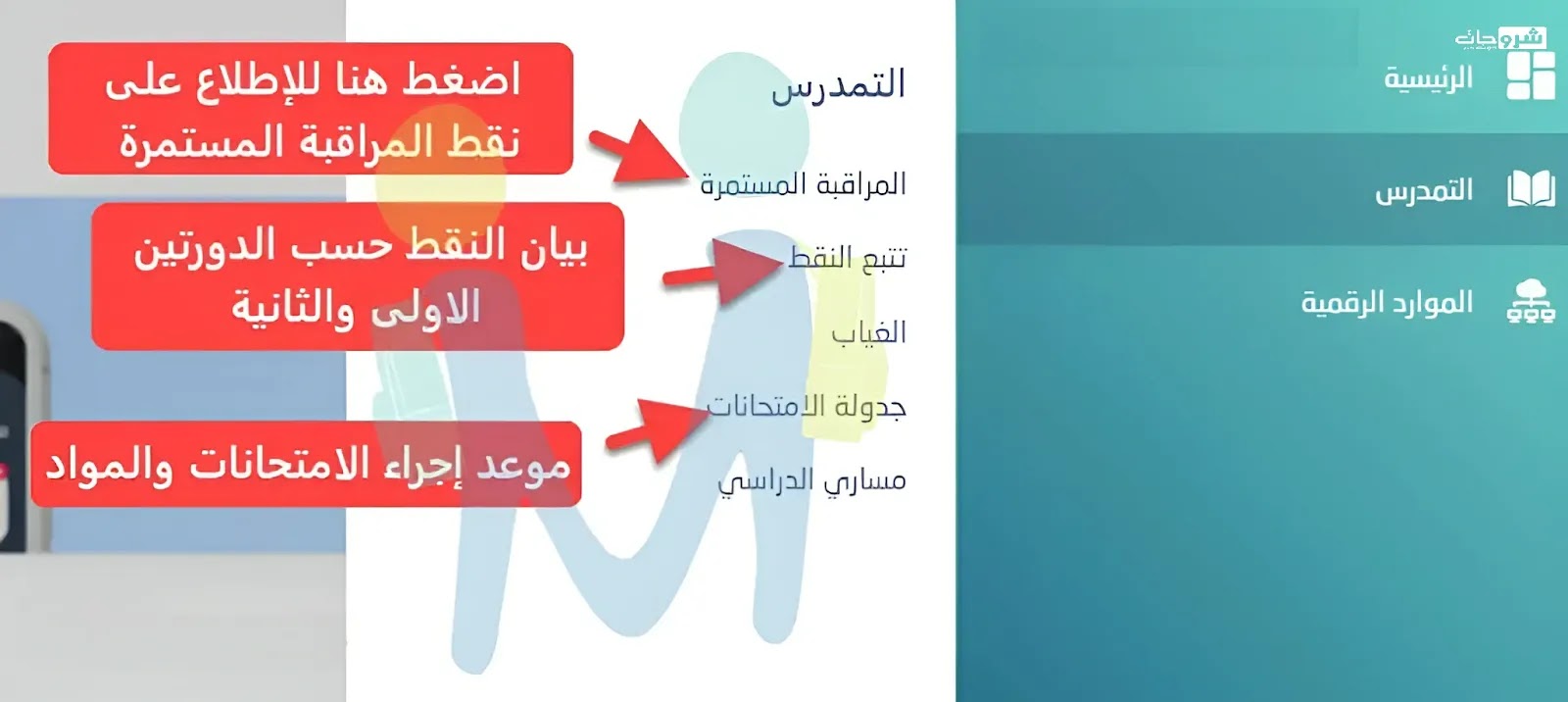 شروحات

الرئيسية

التمدرس

الموارد الرقمية

التمدرس

المراقبة المستمرة

تتبع النقط

الغياب

جدولة الامتحانات

مساري الدراسي

اضغط هنا للإطلاع على نقط المراقبة المستمرة

بيان النقط حسب الدورتين الاولى والثانية

موعد إجراء الامتحانات والمواد